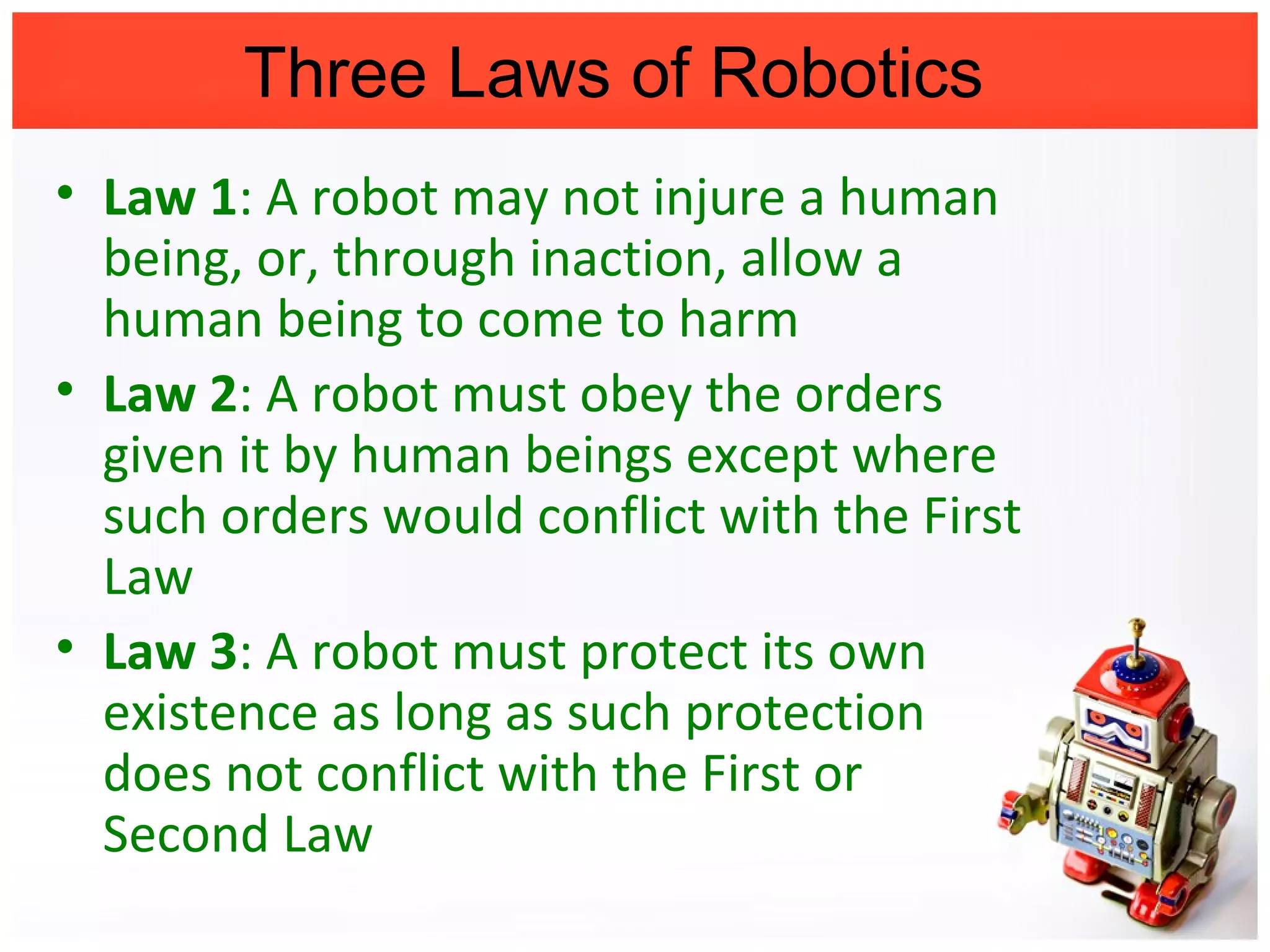 Three Laws of Robotics

• Law 1: A robot may not injure a human being, or, through inaction, allow a human being to come to harm

• Law 2: A robot must obey the orders given it by human beings except where such orders would conflict with the First Law

• Law 3: A robot must protect its own existence as long as such protection does not conflict with the First or Second Law